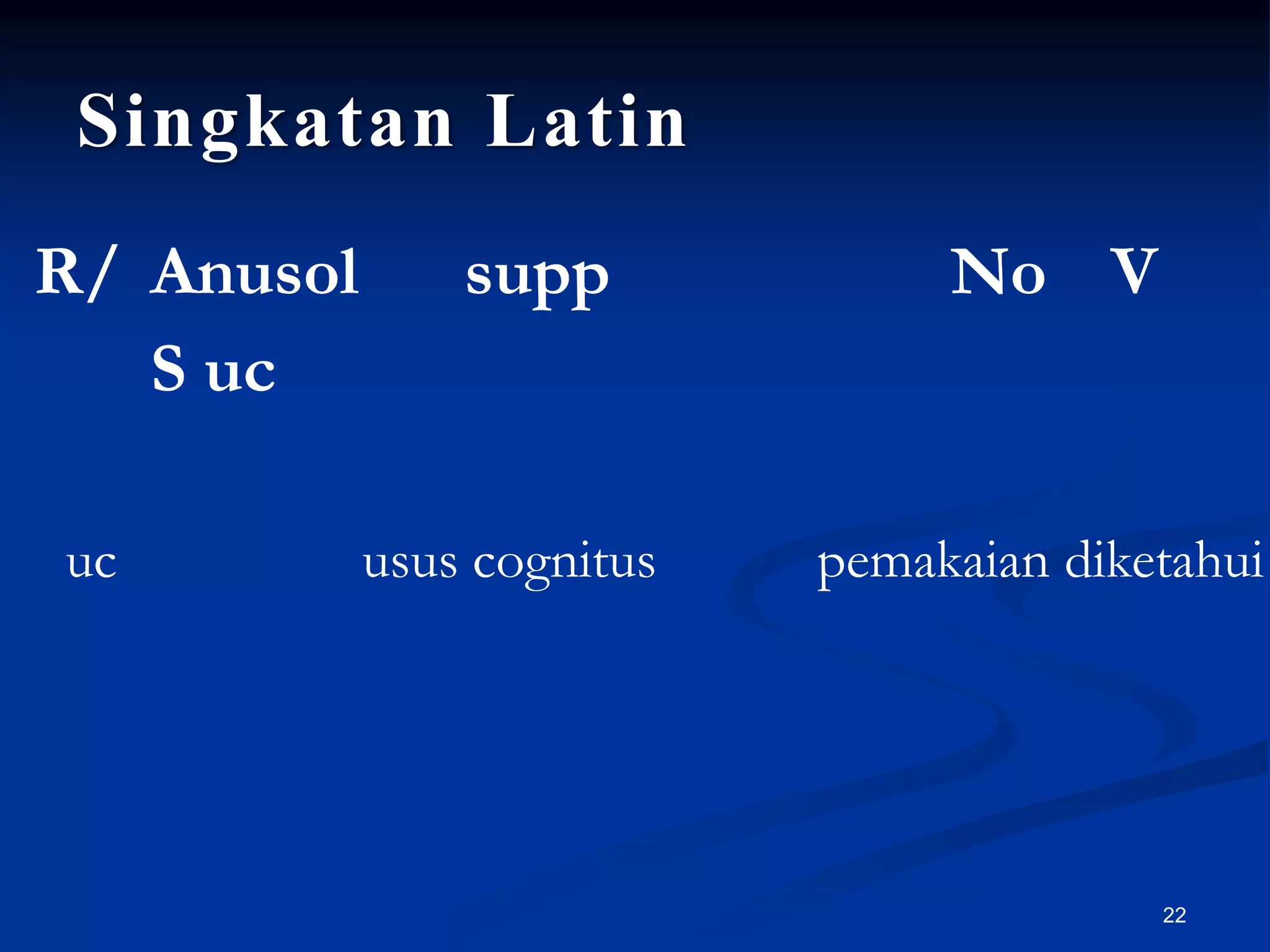 Singkatan Latin

R/ Anusol supp No V
S uc

uc usus cognitus pemakaian diketahui

22